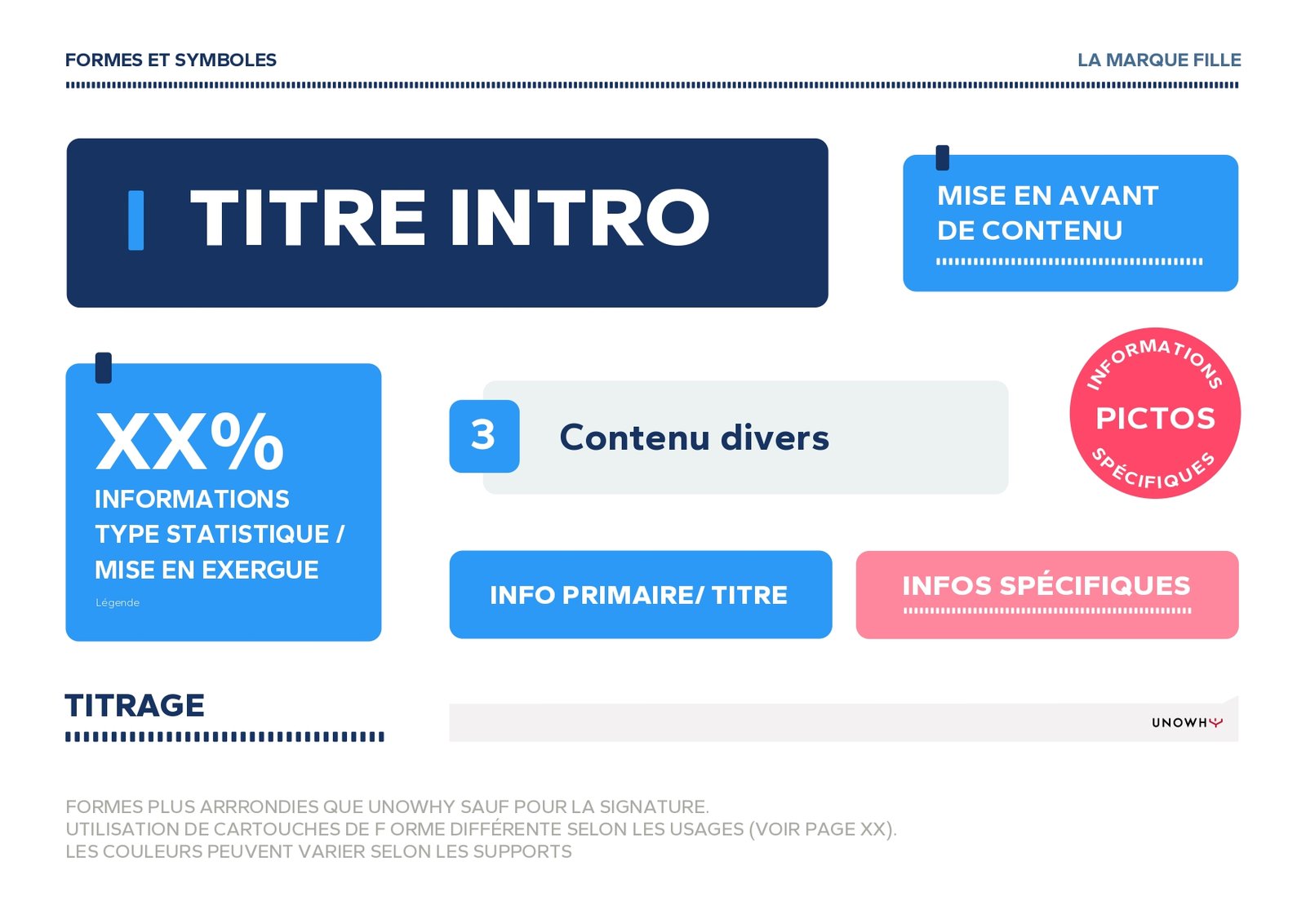 FORMES ET SYMBOLES

LA MARQUE FILLE

TITRE INTRO

MISE EN AVANT DE CONTENU

XX%
INFORMATIONS TYPE STATISTIQUE / MISE EN EXERGUE
Légende

3

Contenu divers

INFORMATIONS
PICTOS
SPÉCIFIQUES

INFO PRIMAIRE/ TITRE

INFOS SPÉCIFIQUES

TITRAGE

UNOWHY

FORMES PLUS ARRRONDIES QUE UNOWHY SAUF POUR LA SIGNATURE.
UTILISATION DE CARTOUCHES DE F ORME DIFFÉRENTE SELON LES USAGES (VOIR PAGE XX).
LES COULEURS PEUVENT VARIER SELON LES SUPPORTS